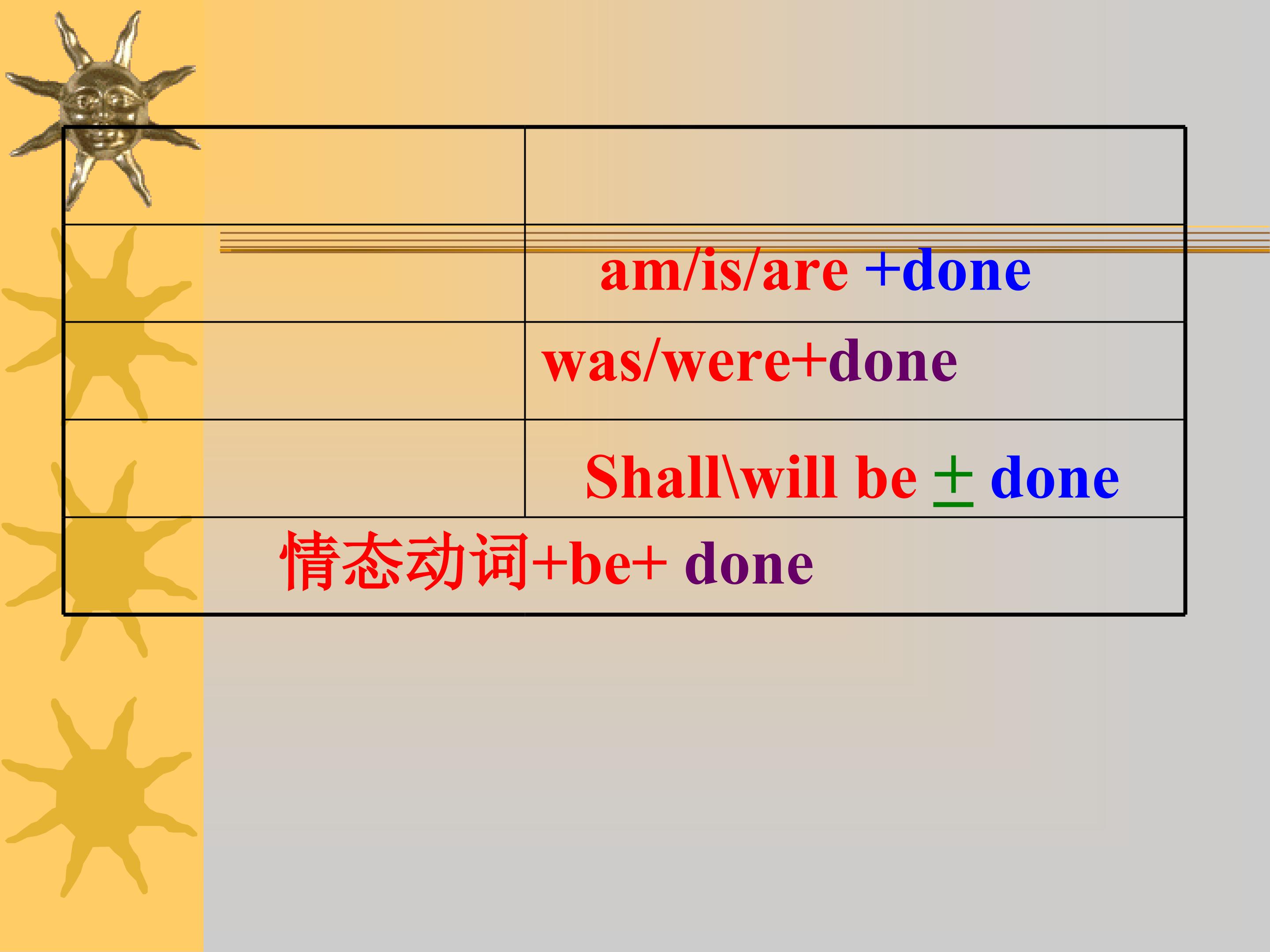 | | |
|---|---|
| | am/is/are +done |
| | was/were+done |
| | Shall\will be + done |
| 情态动词+be+ done | |